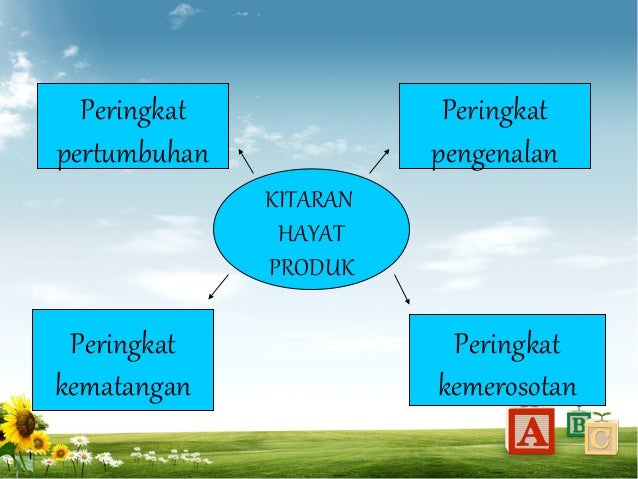 Peringkat pertumbuhan

Peringkat pengenalan

KITARAN HAYAT PRODUK

Peringkat kematangan

Peringkat kemerosotan

A B C